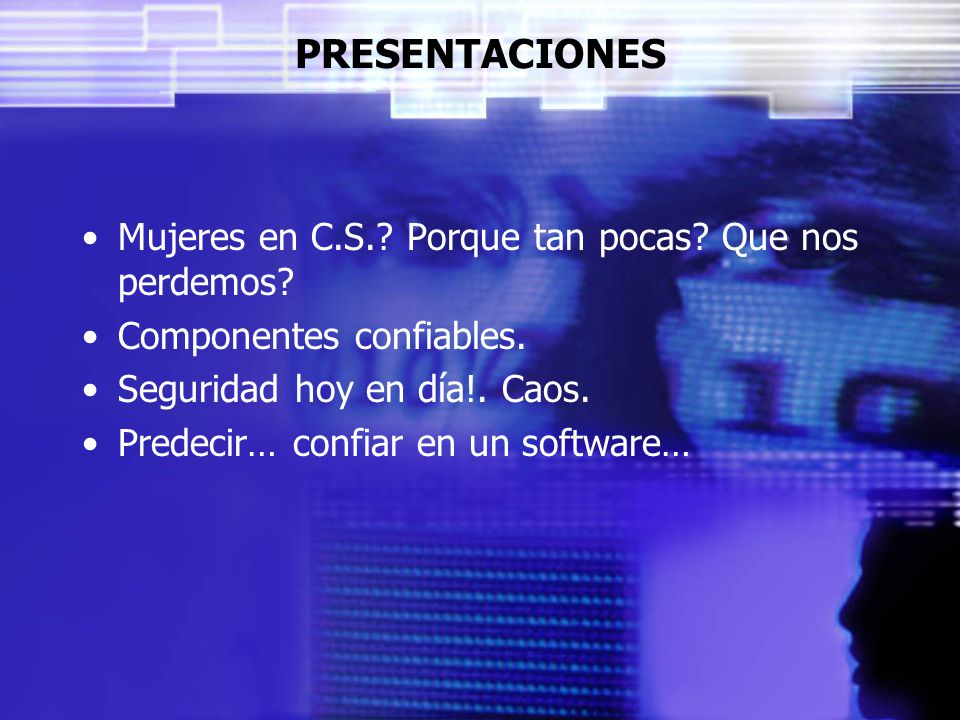 PRESENTACIONES

• Mujeres en C.S.? Porque tan pocas? Que nos perdemos?
• Componentes confiables.
• Seguridad hoy en día!. Caos.
• Predecir… confiar en un software…